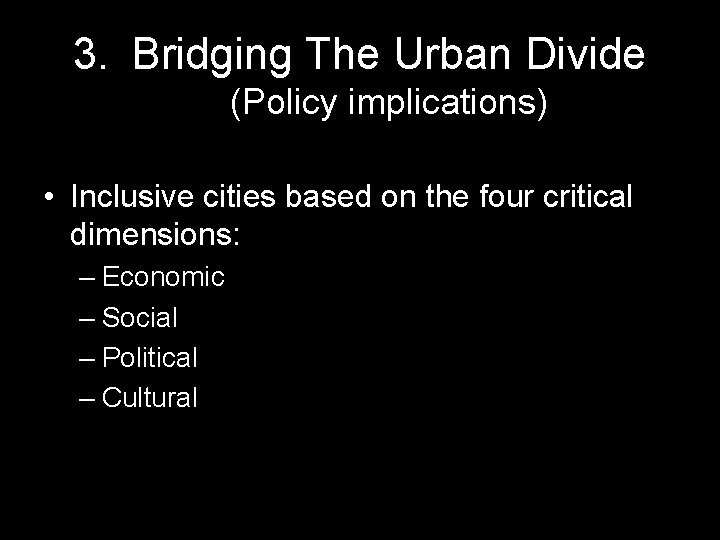 3. Bridging The Urban Divide
(Policy implications)

• Inclusive cities based on the four critical dimensions:
– Economic
– Social
– Political
– Cultural